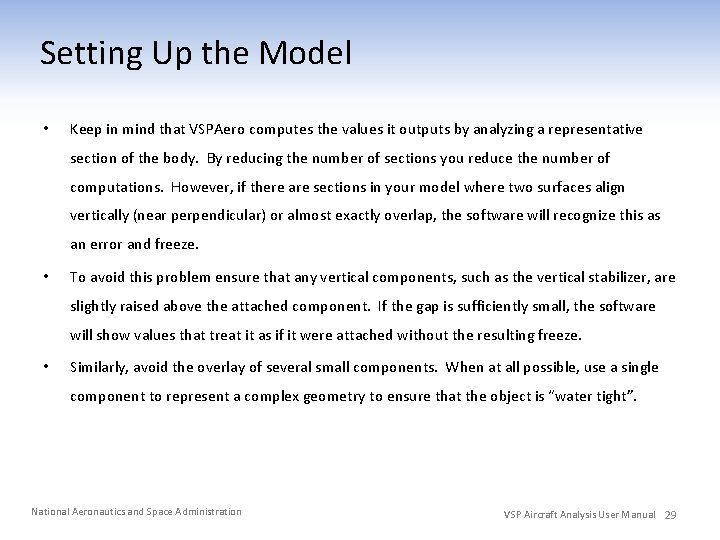 Setting Up the Model

• Keep in mind that VSPAero computes the values it outputs by analyzing a representative section of the body. By reducing the number of sections you reduce the number of computations. However, if there are sections in your model where two surfaces align vertically (near perpendicular) or almost exactly overlap, the software will recognize this as an error and freeze.

• To avoid this problem ensure that any vertical components, such as the vertical stabilizer, are slightly raised above the attached component. If the gap is sufficiently small, the software will show values that treat it as if it were attached without the resulting freeze.

• Similarly, avoid the overlay of several small components. When at all possible, use a single component to represent a complex geometry to ensure that the object is "water tight".

National Aeronautics and Space Administration

VSP Aircraft Analysis User Manual 29